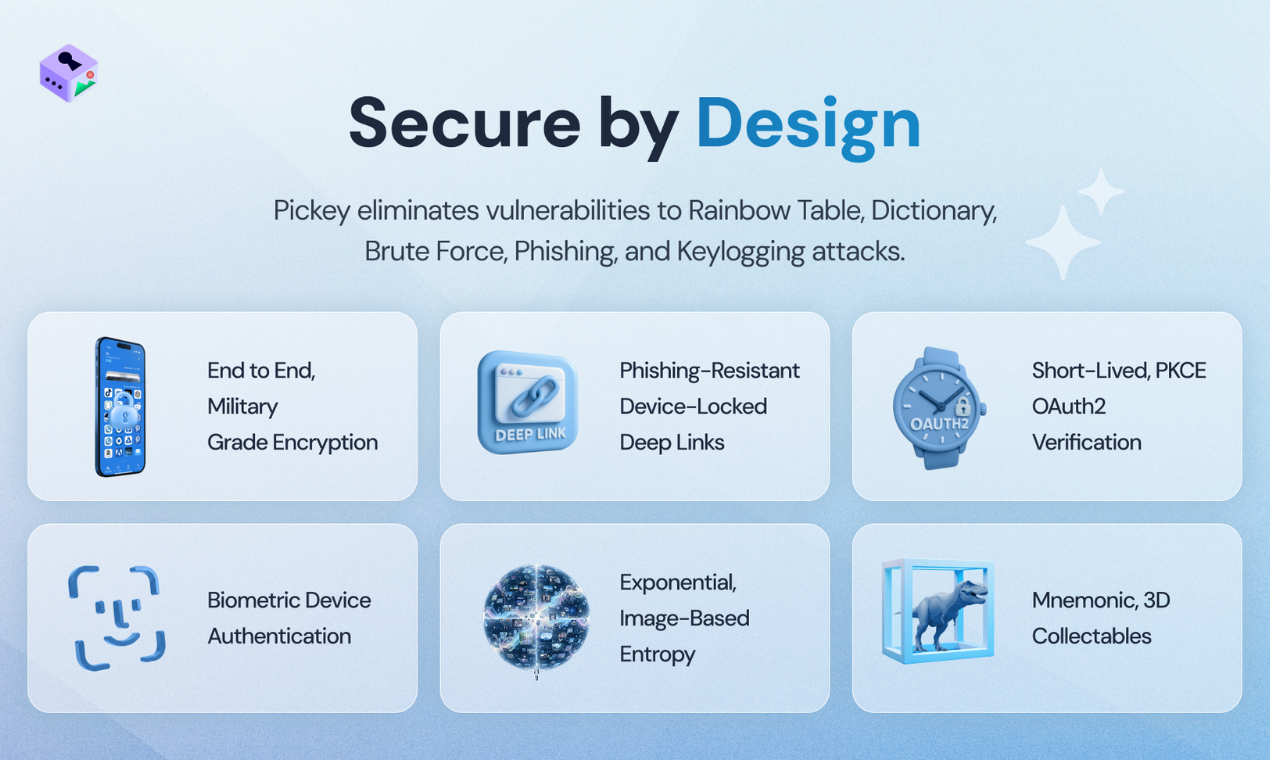 Secure by Design

Pickey eliminates vulnerabilities to Rainbow Table, Dictionary, Brute Force, Phishing, and Keylogging attacks.

End to End, Military Grade Encryption

DEEP LINK

Phishing-Resistant Device-Locked Deep Links

OAUTH2

Short-Lived, PKCE OAuth2 Verification

Biometric Device Authentication

Exponential, Image-Based Entropy

Mnemonic, 3D Collectables